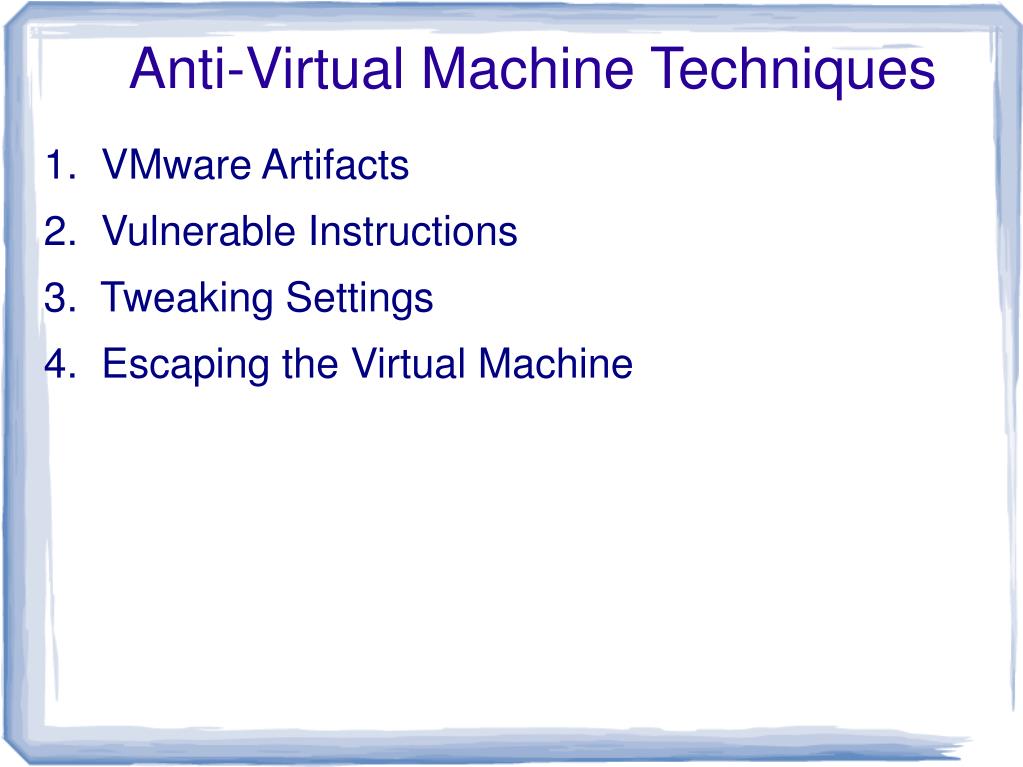 Anti-Virtual Machine Techniques

1. VMware Artifacts
2. Vulnerable Instructions
3. Tweaking Settings
4. Escaping the Virtual Machine